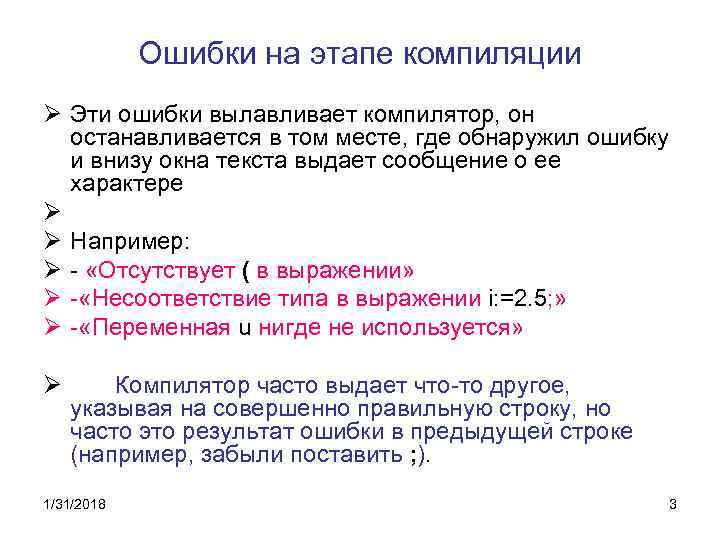 Ошибки на этапе компиляции

➢ Эти ошибки вылавливает компилятор, он останавливается в том месте, где обнаружил ошибку и внизу окна текста выдает сообщение о ее характере

➢

➢ Например:

➢ - «Отсутствует ( в выражении»

➢ -«Несоответствие типа в выражении i:=2.5;»

➢ -«Переменная u нигде не используется»

➢ Компилятор часто выдает что-то другое, указывая на совершенно правильную строку, но часто это результат ошибки в предыдущей строке (например, забыли поставить ;).

1/31/2018

3